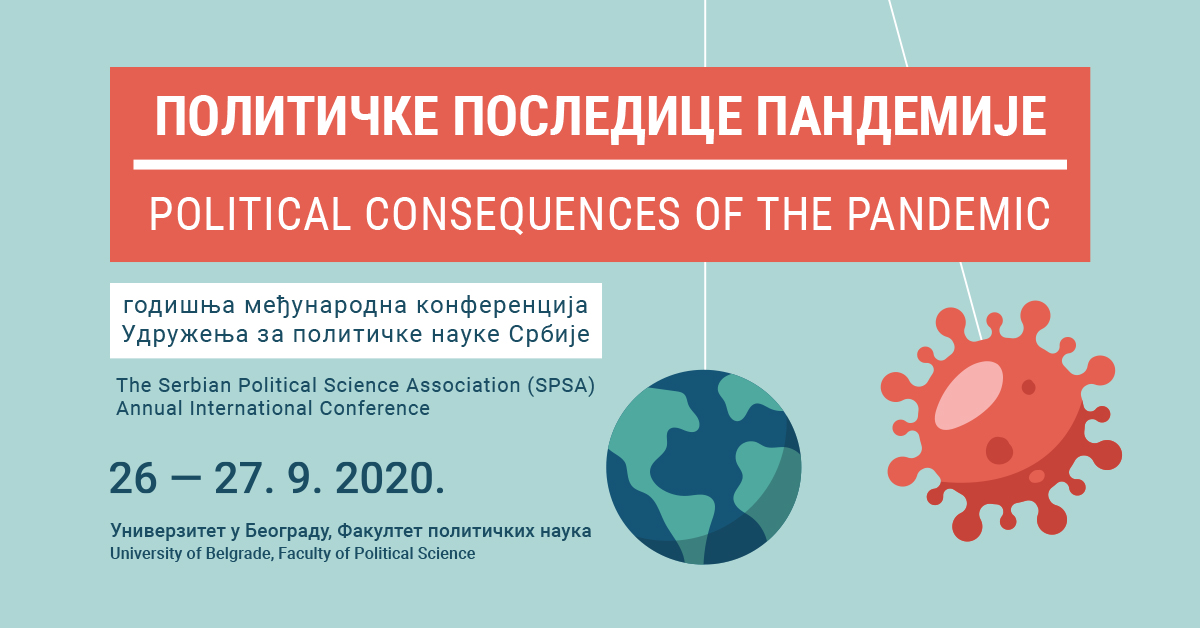 ПОЛИТИЧКЕ ПОСЛЕДИЦЕ ПАНДЕМИЈЕ

POLITICAL CONSEQUENCES OF THE PANDEMIC

годишња међународна конференција Удружења за политичке науке Србије

The Serbian Political Science Association (SPSA) Annual International Conference

26 — 27. 9. 2020.

Универзитет у Београду, Факултет политичких наука
University of Belgrade, Faculty of Political Science